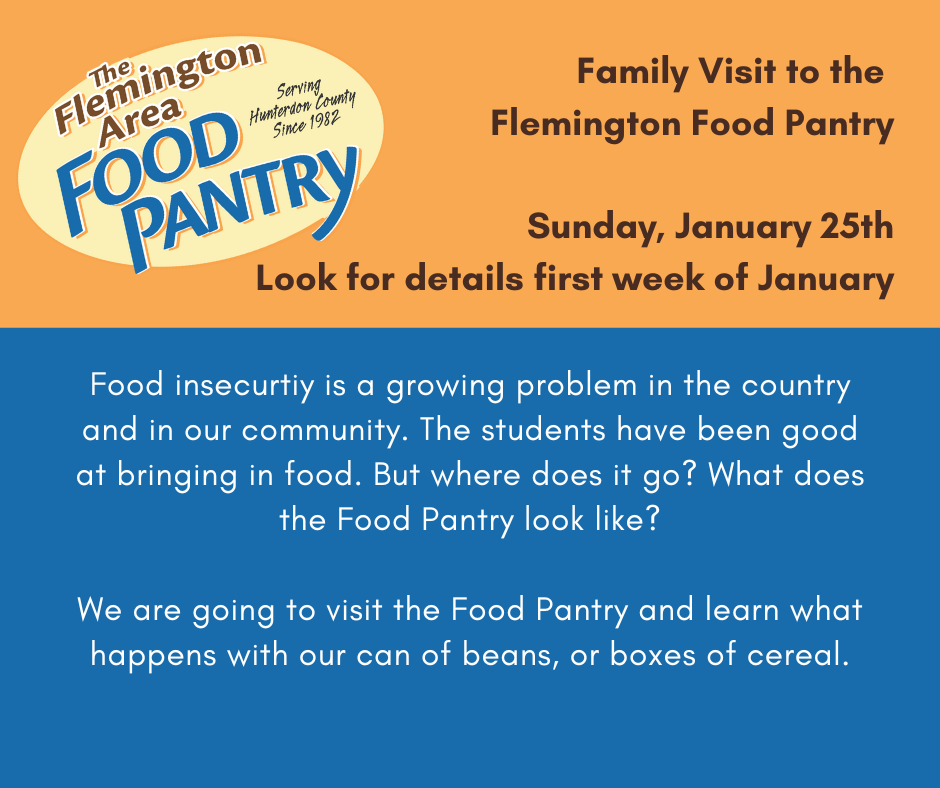 The Flemington Area FOOD PANTRY

Serving Hunterdon County Since 1982

Family Visit to the Flemington Food Pantry

Sunday, January 25th
Look for details first week of January

Food insecurtiy is a growing problem in the country and in our community. The students have been good at bringing in food. But where does it go? What does the Food Pantry look like?

We are going to visit the Food Pantry and learn what happens with our can of beans, or boxes of cereal.